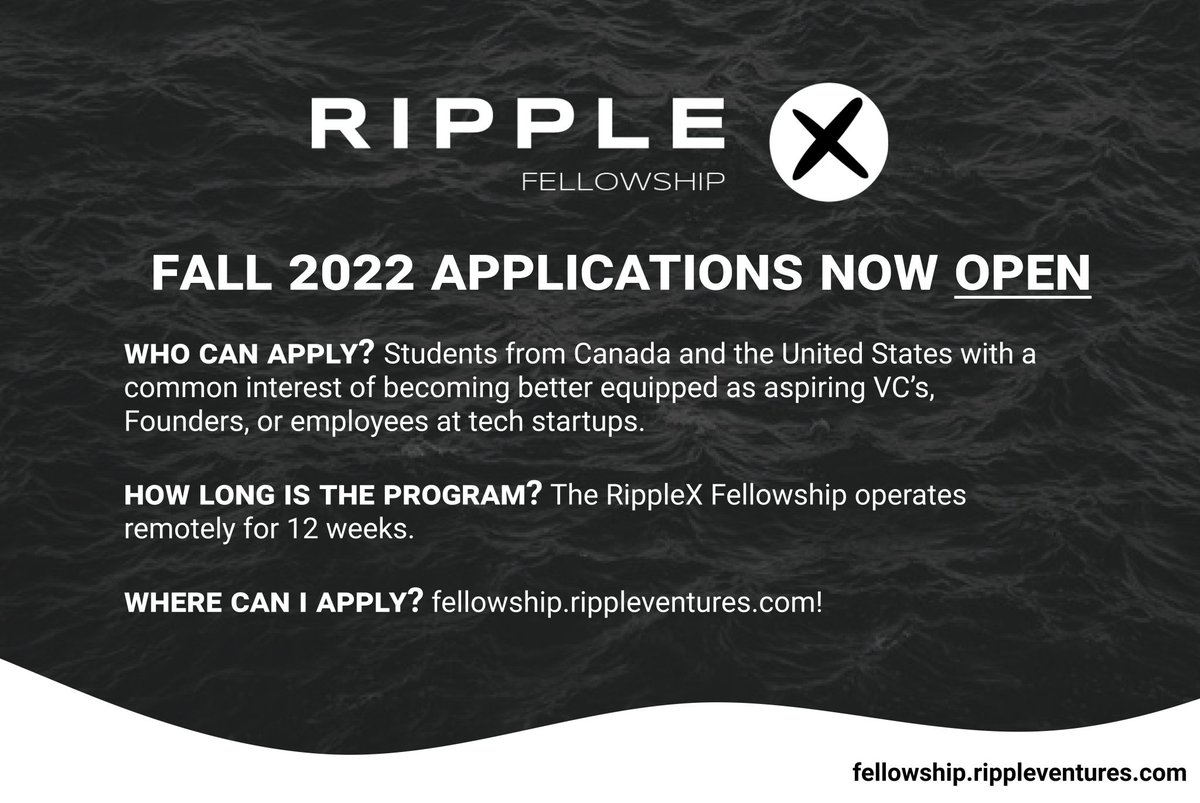 RIPPLE X
FELLOWSHIP

FALL 2022 APPLICATIONS NOW OPEN

WHO CAN APPLY? Students from Canada and the United States with a common interest of becoming better equipped as aspiring VC's, Founders, or employees at tech startups.

HOW LONG IS THE PROGRAM? The RippleX Fellowship operates remotely for 12 weeks.

WHERE CAN I APPLY? fellowship.rippleventures.com!

fellowship.rippleventures.com